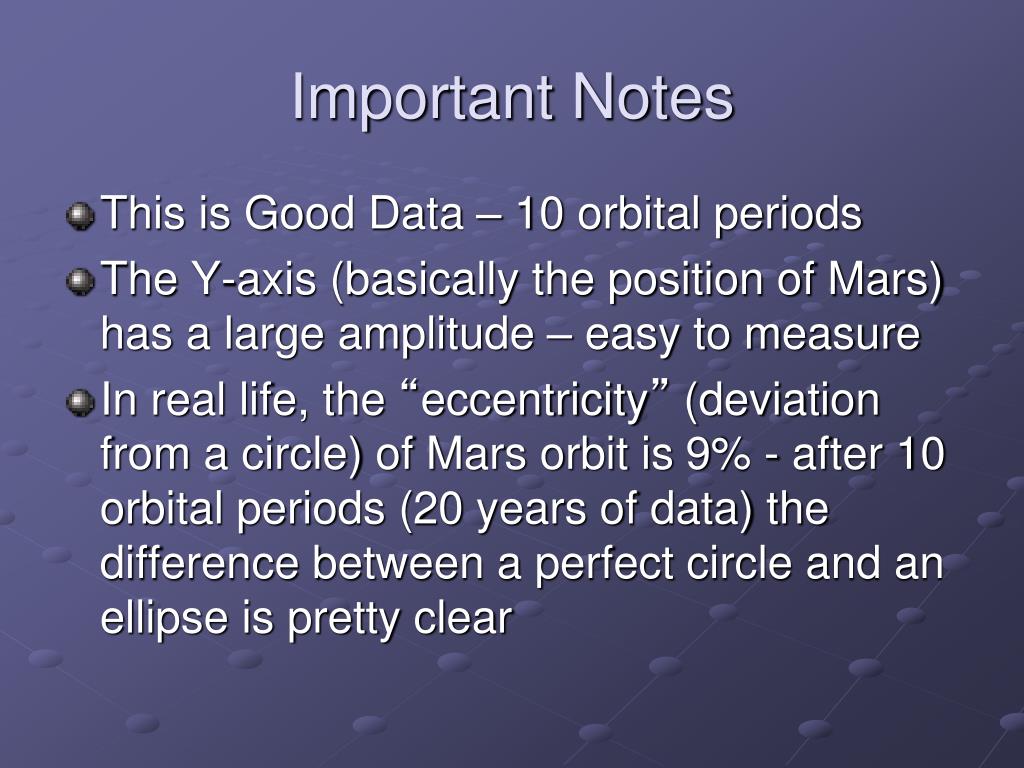 Important Notes

This is Good Data – 10 orbital periods

The Y-axis (basically the position of Mars) has a large amplitude – easy to measure

In real life, the “eccentricity” (deviation from a circle) of Mars orbit is 9% - after 10 orbital periods (20 years of data) the difference between a perfect circle and an ellipse is pretty clear